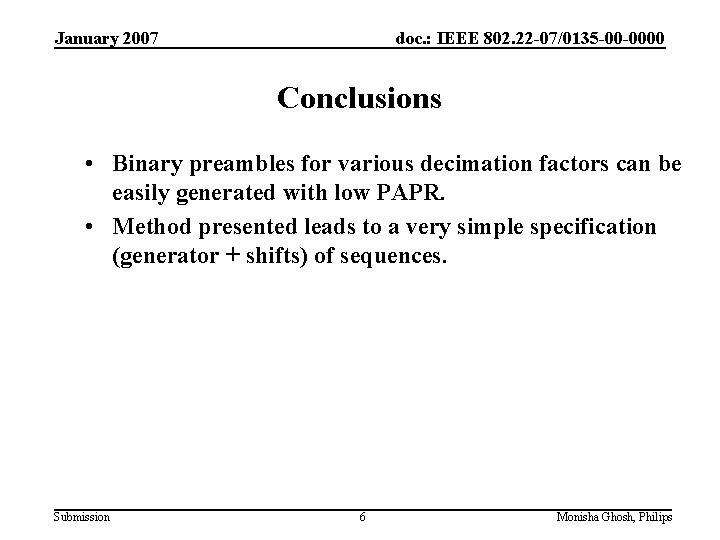 January 2007

doc.: IEEE 802.22-07/0135-00-0000

Conclusions

• Binary preambles for various decimation factors can be easily generated with low PAPR.

• Method presented leads to a very simple specification (generator + shifts) of sequences.

Submission

6

Monisha Ghosh, Philips